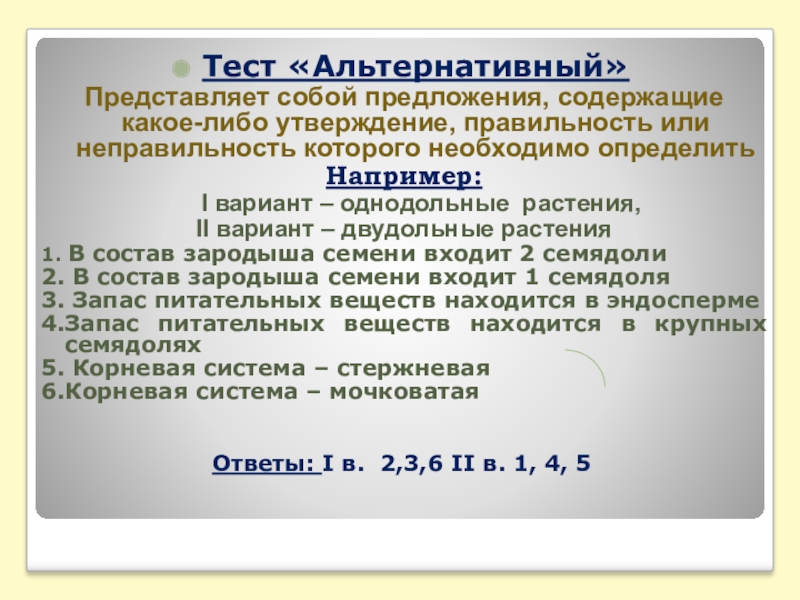 Тест «Альтернативный»

Представляет собой предложения, содержащие какое-либо утверждение, правильность или неправильность которого необходимо определить

Например:

I вариант – однодольные растения,
II вариант – двудольные растения

1. В состав зародыша семени входит 2 семядоли
2. В состав зародыша семени входит 1 семядоля
3. Запас питательных веществ находится в эндосперме
4.Запас питательных веществ находится в крупных семядолях
5. Корневая система – стержневая
6.Корневая система – мочковатая

Ответы: I в. 2,3,6 II в. 1, 4, 5